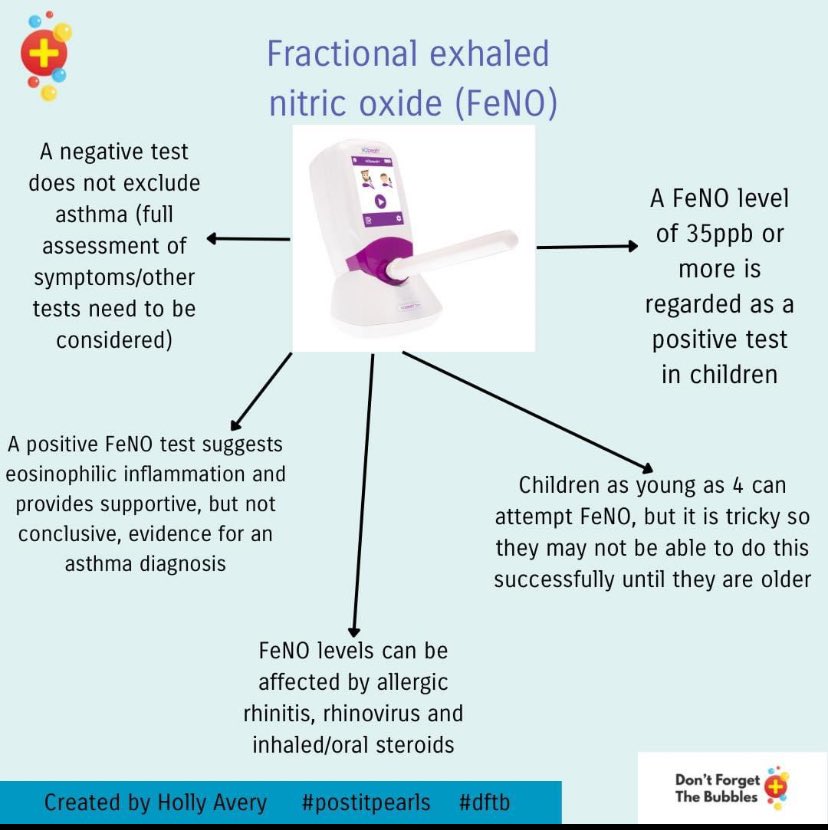 Fractional exhaled nitric oxide (FeNO)

A negative test does not exclude asthma (full assessment of symptoms/other tests need to be considered)

A FeNO level of 35ppb or more is regarded as a positive test in children

A positive FeNO test suggests eosinophilic inflammation and provides supportive, but not conclusive, evidence for an asthma diagnosis

Children as young as 4 can attempt FeNO, but it is tricky so they may not be able to do this successfully until they are older

FeNO levels can be affected by allergic rhinitis, rhinovirus and inhaled/oral steroids

Created by Holly Avery #postitpearls #dftb

Don't Forget The Bubbles